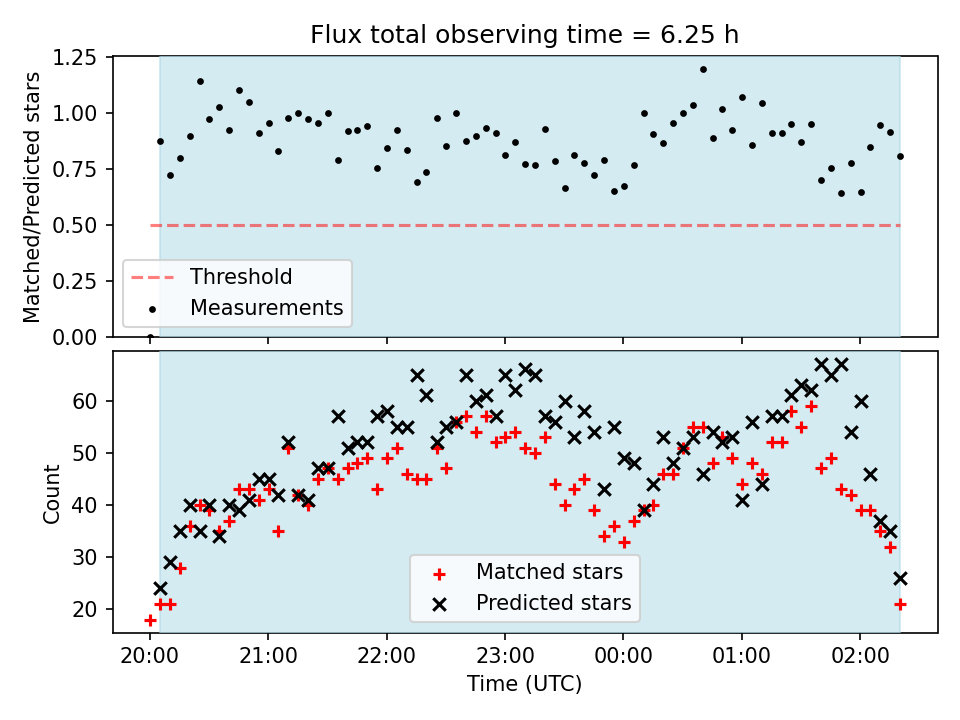 Flux total observing time = 6.25 h

Matched/Predicted stars

1.25
1.00
0.75
0.50
0.25
0.00

Threshold
Measurements

Count

60
50
40
30
20

Matched stars
Predicted stars

20:00
21:00
22:00
23:00
00:00
01:00
02:00

Time (UTC)